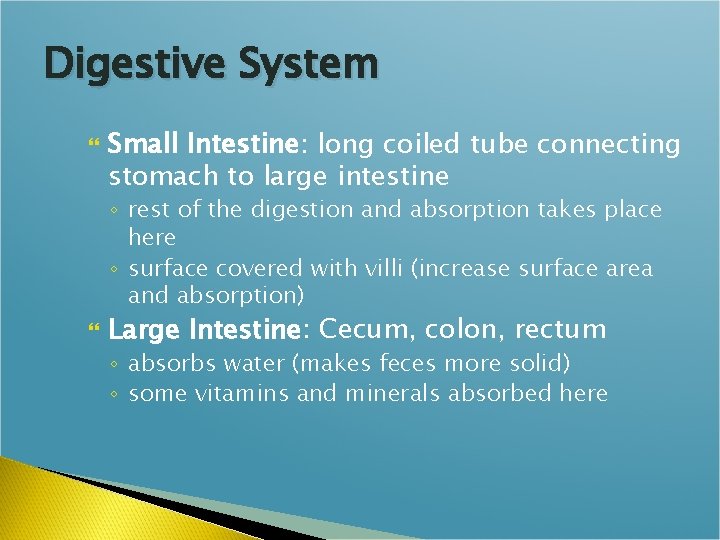 Digestive System

Small Intestine: long coiled tube connecting stomach to large intestine
◦ rest of the digestion and absorption takes place here
◦ surface covered with villi (increase surface area and absorption)

Large Intestine: Cecum, colon, rectum
◦ absorbs water (makes feces more solid)
◦ some vitamins and minerals absorbed here